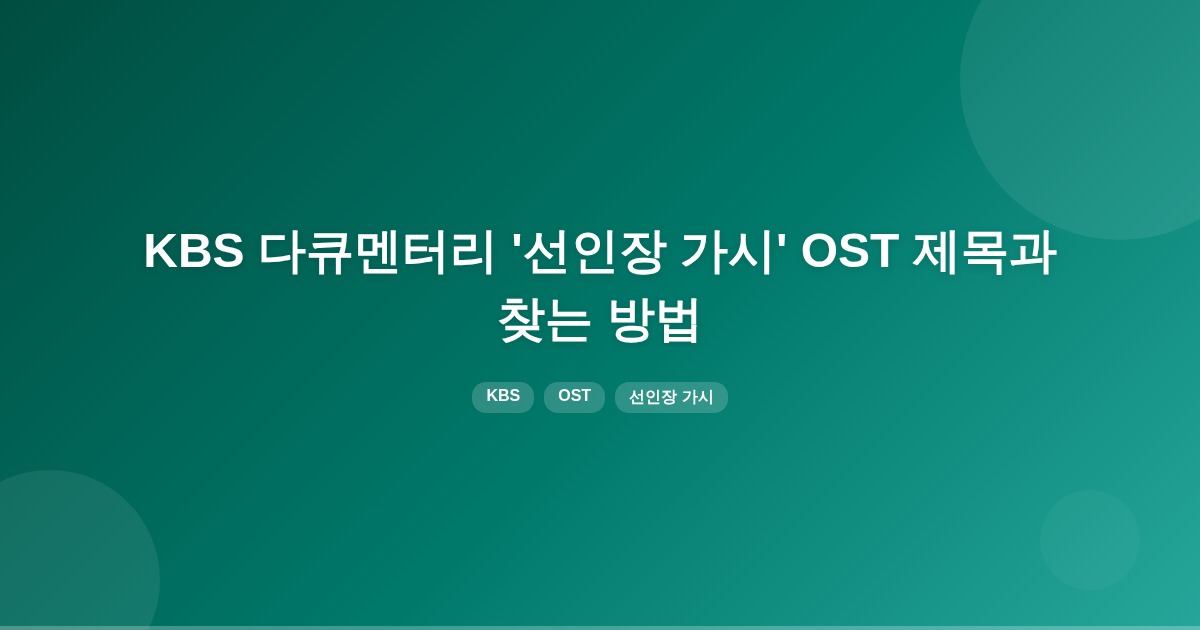 KBS 다큐멘터리 '선인장 가시' OST 제목과 찾는 방법

KBS

OST

선인장 가시